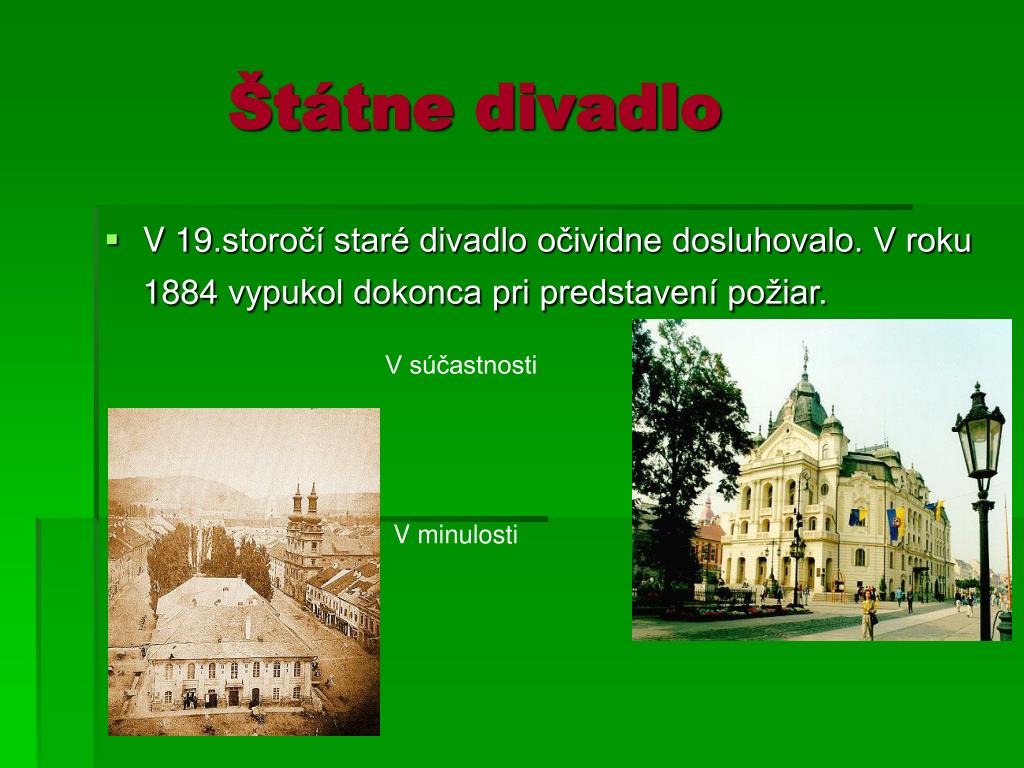 Štátne divadlo

V 19.storočí staré divadlo očividne dosluhovalo. V roku 1884 vypukol dokonca pri predstavení požiar.

V súčastnosti

V minulosti